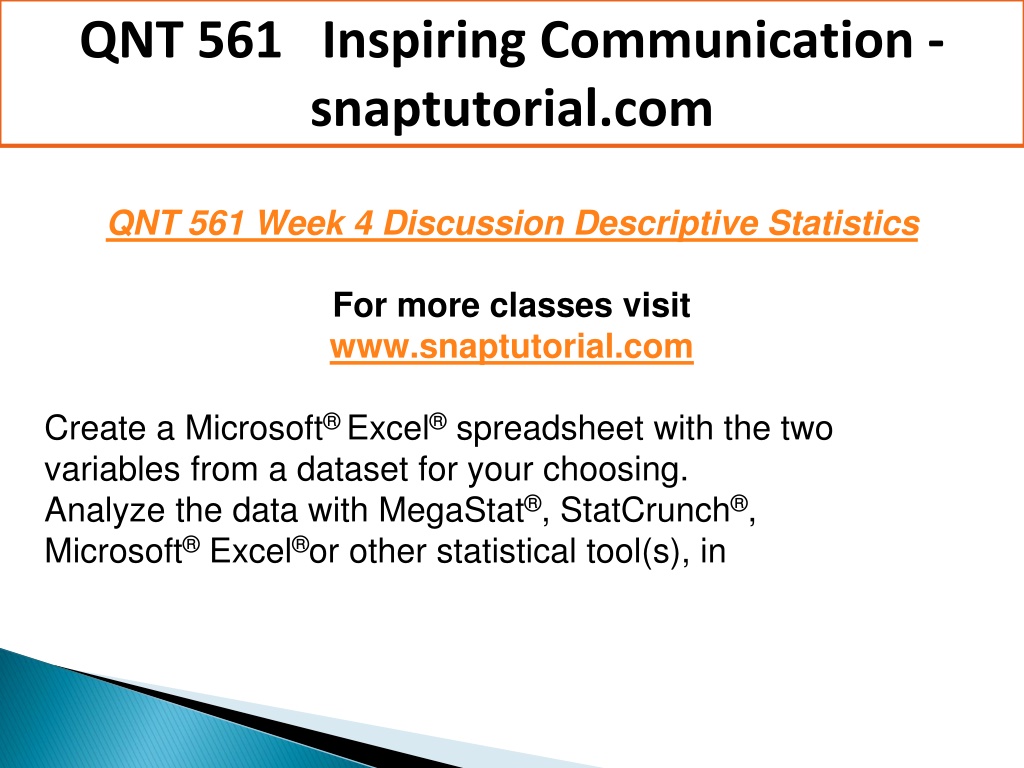 QNT 561 Inspiring Communication - snaptutorial.com

QNT 561 Week 4 Discussion Descriptive Statistics

For more classes visit
www.snaptutorial.com

Create a Microsoft® Excel® spreadsheet with the two variables from a dataset for your choosing.
Analyze the data with MegaStat®, StatCrunch®, Microsoft® Excel®or other statistical tool(s), in